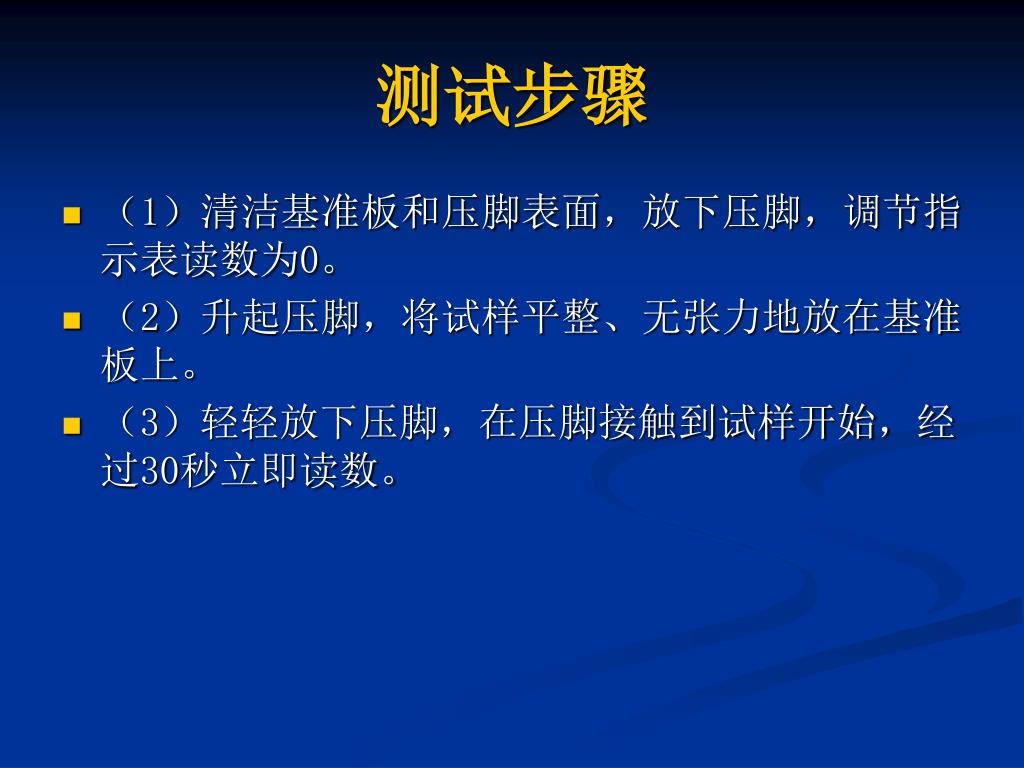 测试步骤

（1）清洁基准板和压脚表面，放下压脚，调节指示表读数为0。

（2）升起压脚，将试样平整、无张力地放在基准板上。

（3）轻轻放下压脚，在压脚接触到试样开始，经过30秒立即读数。